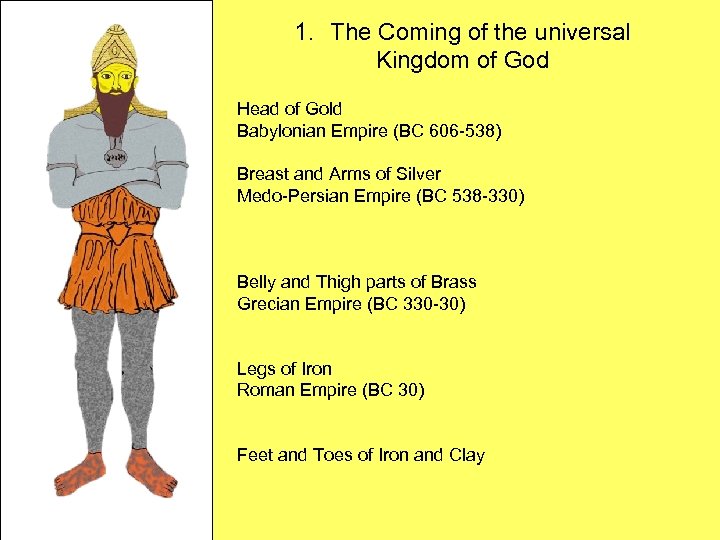 1. The Coming of the universal Kingdom of God

Head of Gold
Babylonian Empire (BC 606-538)

Breast and Arms of Silver
Medo-Persian Empire (BC 538-330)

Belly and Thigh parts of Brass
Grecian Empire (BC 330-30)

Legs of Iron
Roman Empire (BC 30)

Feet and Toes of Iron and Clay